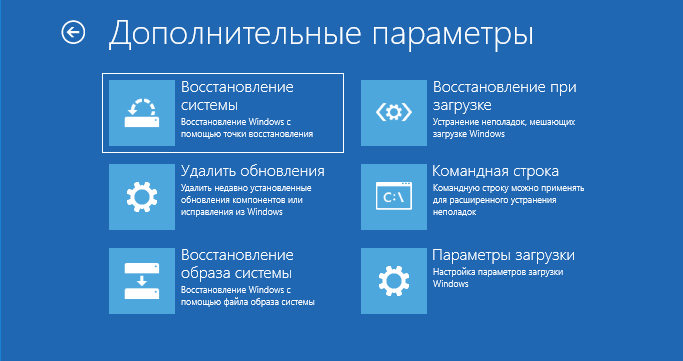 Дополнительные параметры

Восстановление системы
Восстановление Windows с помощью точки восстановления

Удалить обновления
Удалить недавно установленные обновления компонентов или исправления из Windows

Восстановление образа системы
Восстановление Windows с помощью файла образа системы

Восстановление при загрузке
Устранение неполадок, мешающих загрузке Windows

Командная строка
Командную строку можно применять для расширенного устранения неполадок

C:\

Параметры загрузки
Настройка параметров загрузки Windows